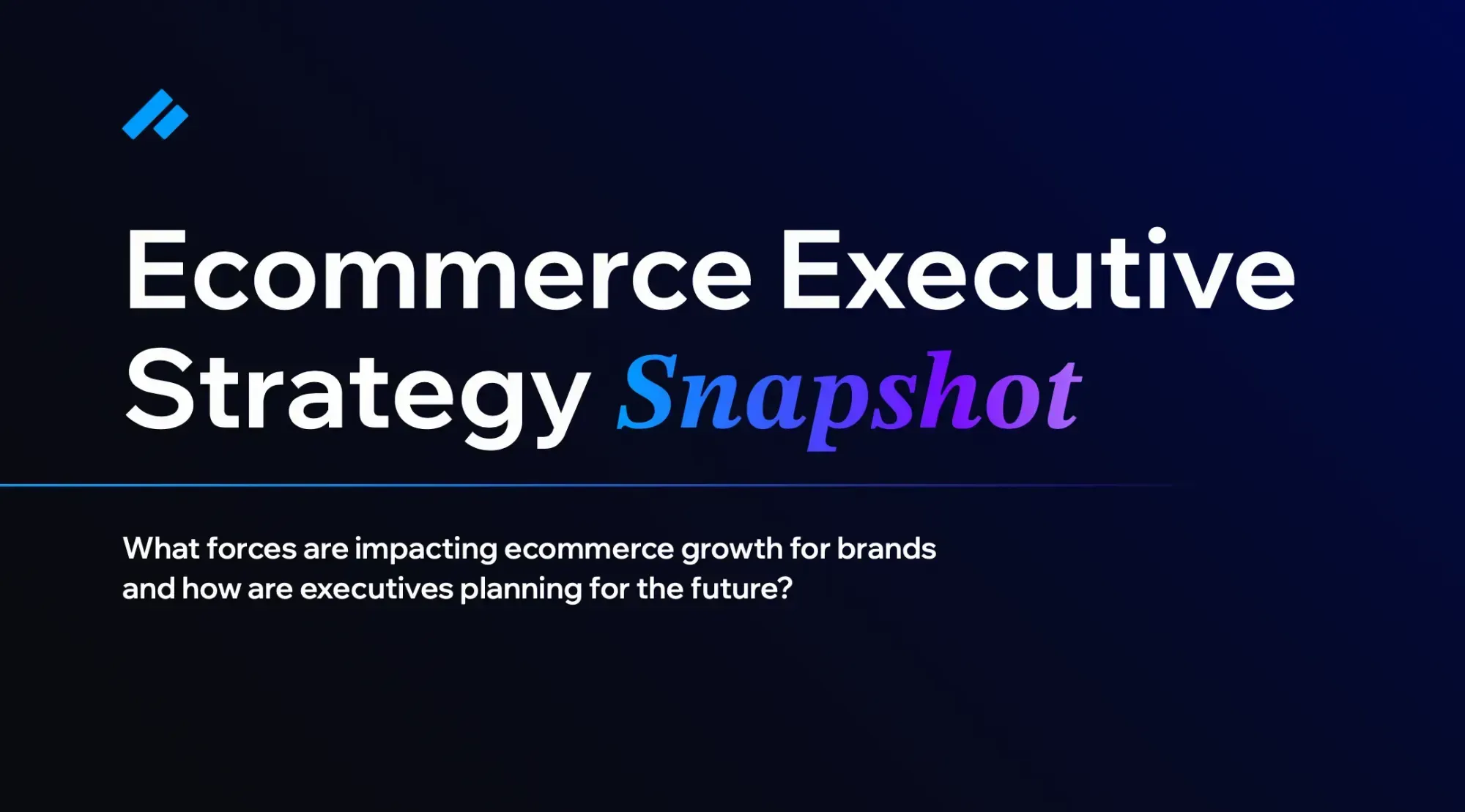 Ecommerce Executive Strategy Snapshot

What forces are impacting ecommerce growth for brands and how are executives planning for the future?